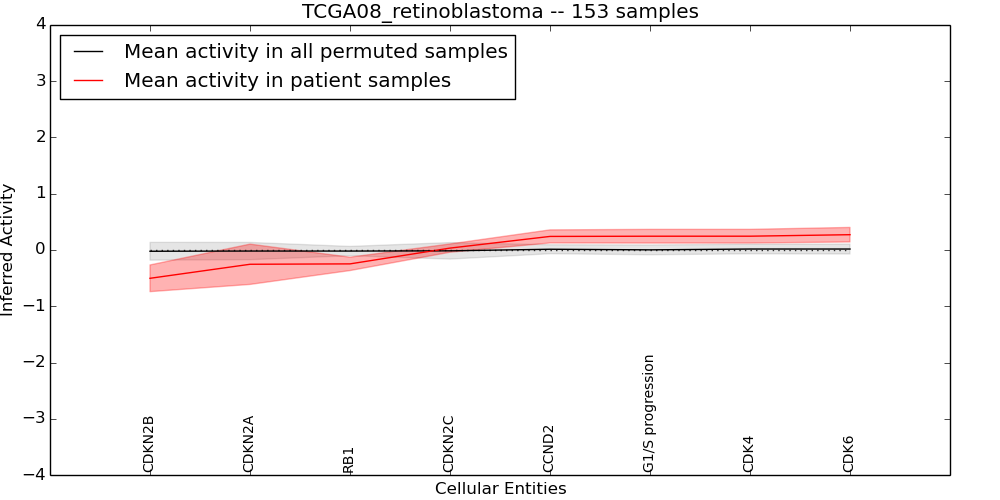 TCGA08_retinoblastoma -- 153 samples

Mean activity in all permuted samples
Mean activity in patient samples

Inferred Activity

4
3
2
1
0
−1
−2
−3
−4

CDKN2B
CDKN2A
RB1
CDKN2C
CCND2
G1/S progression
CDK4
CDK6

Cellular Entities